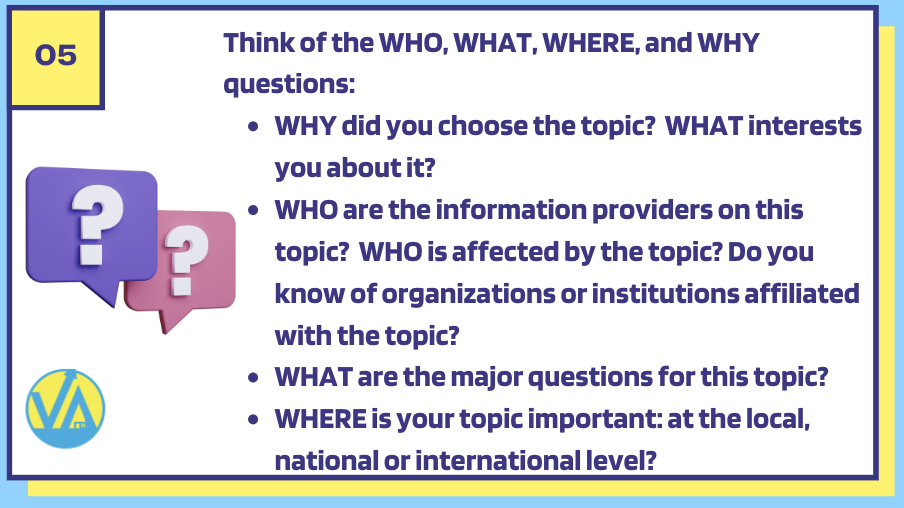 05

Think of the WHO, WHAT, WHERE, and WHY questions:

- WHY did you choose the topic? WHAT interests you about it?
- WHO are the information providers on this topic? WHO is affected by the topic? Do you know of organizations or institutions affiliated with the topic?
- WHAT are the major questions for this topic?
- WHERE is your topic important: at the local, national or international level?

?
?

VA